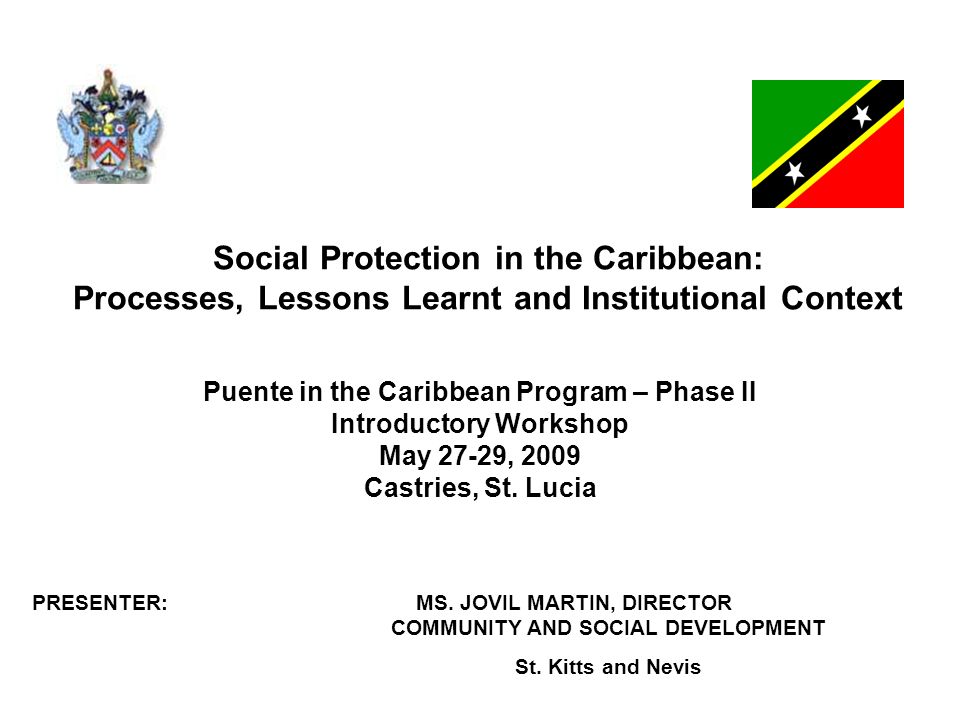 Social Protection in the Caribbean:
Processes, Lessons Learnt and Institutional Context

Puente in the Caribbean Program – Phase II
Introductory Workshop
May 27-29, 2009
Castries, St. Lucia

PRESENTER: MS. JOVIL MARTIN, DIRECTOR
COMMUNITY AND SOCIAL DEVELOPMENT

St. Kitts and Nevis